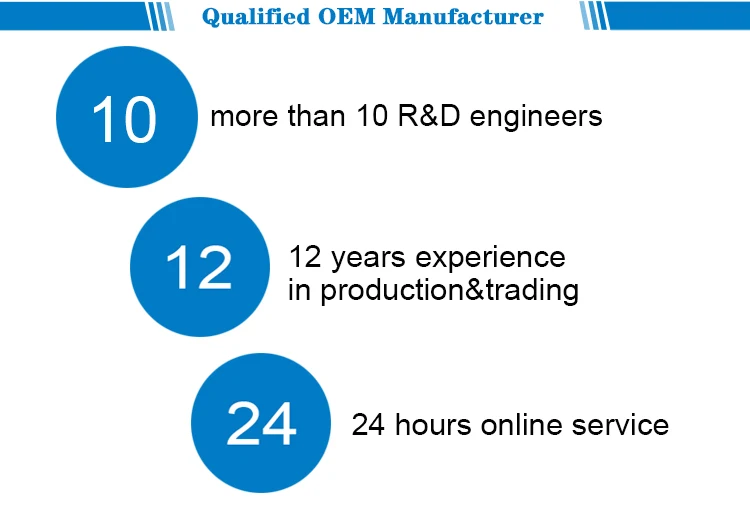 Qualified OEM Manufacturer

10

more than 10 R&D engineers

12

12 years experience
in production&trading

24

24 hours online service